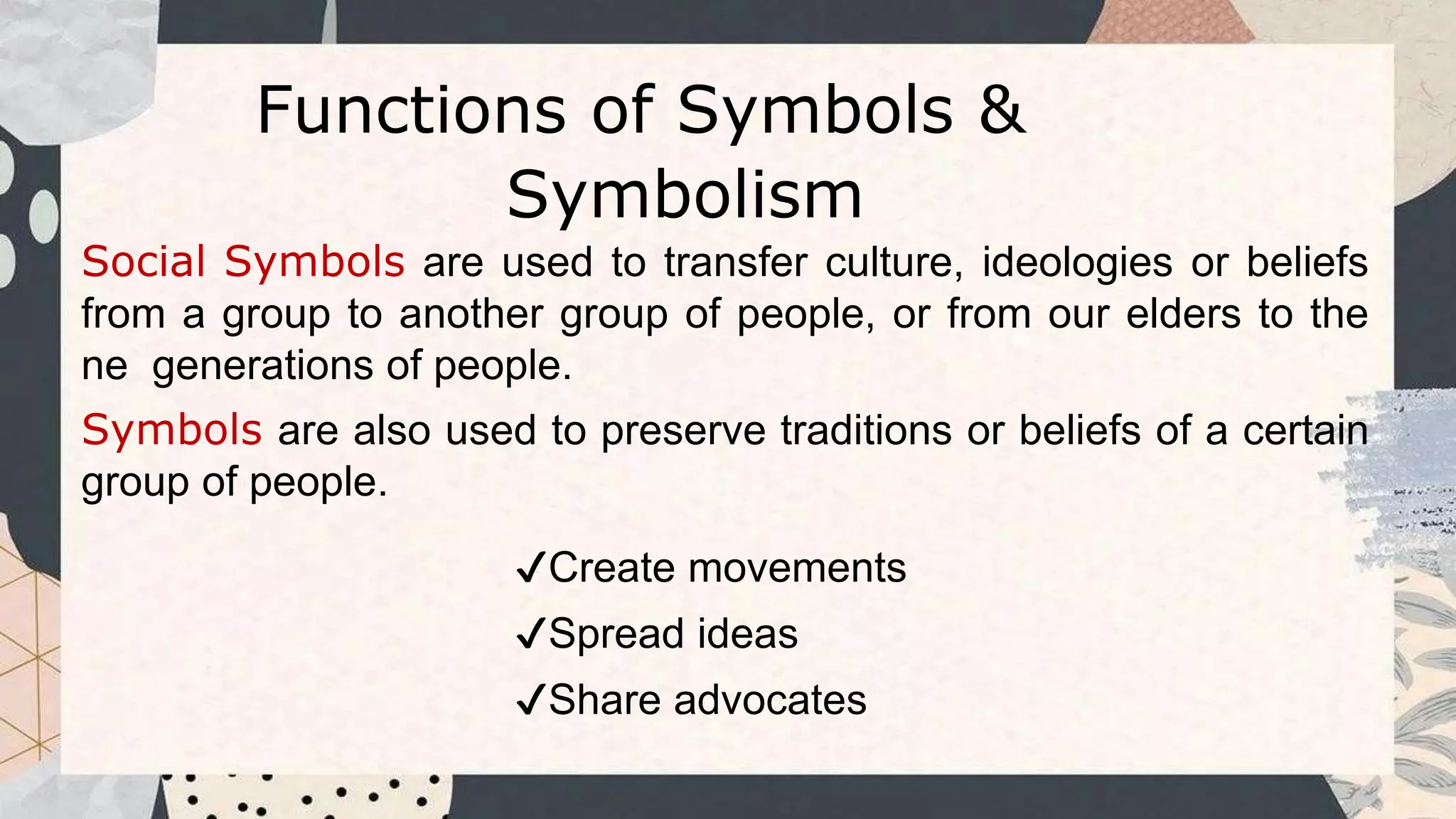 Functions of Symbols & Symbolism

Social Symbols are used to transfer culture, ideologies or beliefs from a group to another group of people, or from our elders to the ne generations of people.

Symbols are also used to preserve traditions or beliefs of a certain group of people.

✓Create movements

✓Spread ideas

✓Share advocates